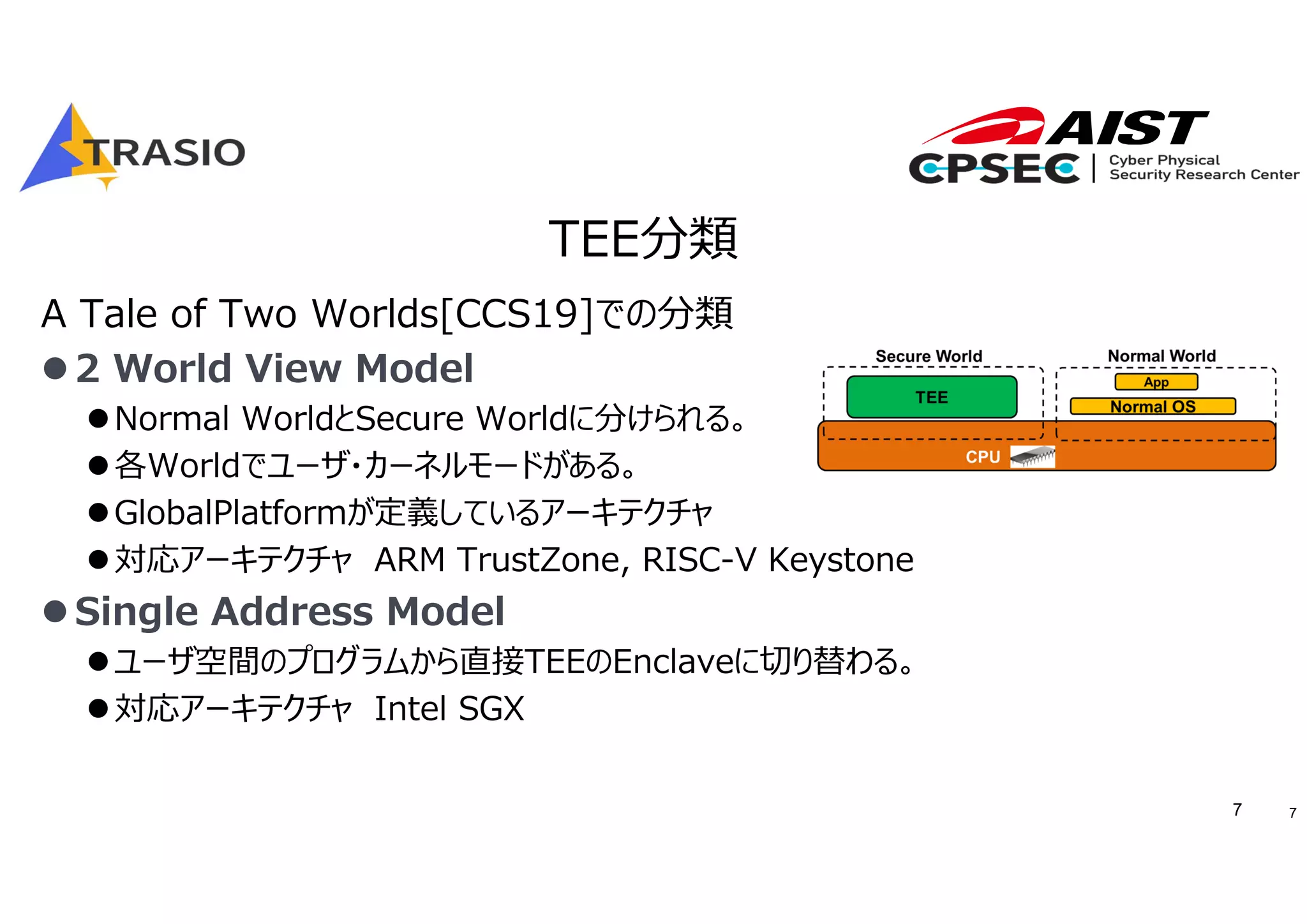 TRASIO

AIST
CPSEC | Cyber Physical Security Research Center

TEE分類

A Tale of Two Worlds[CCS19]での分類

● 2 World View Model

● Normal WorldとSecure Worldに分けられる。

● 各Worldでユーザ・カーネルモードがある。

● GlobalPlatformが定義しているアーキテクチャ

● 対応アーキテクチャ ARM TrustZone, RISC-V Keystone

● Single Address Model

● ユーザ空間のプログラムから直接TEEのEnclaveに切り替わる。

● 対応アーキテクチャ Intel SGX

Secure World
TEE
Normal World
App
Normal OS
CPU

7 7